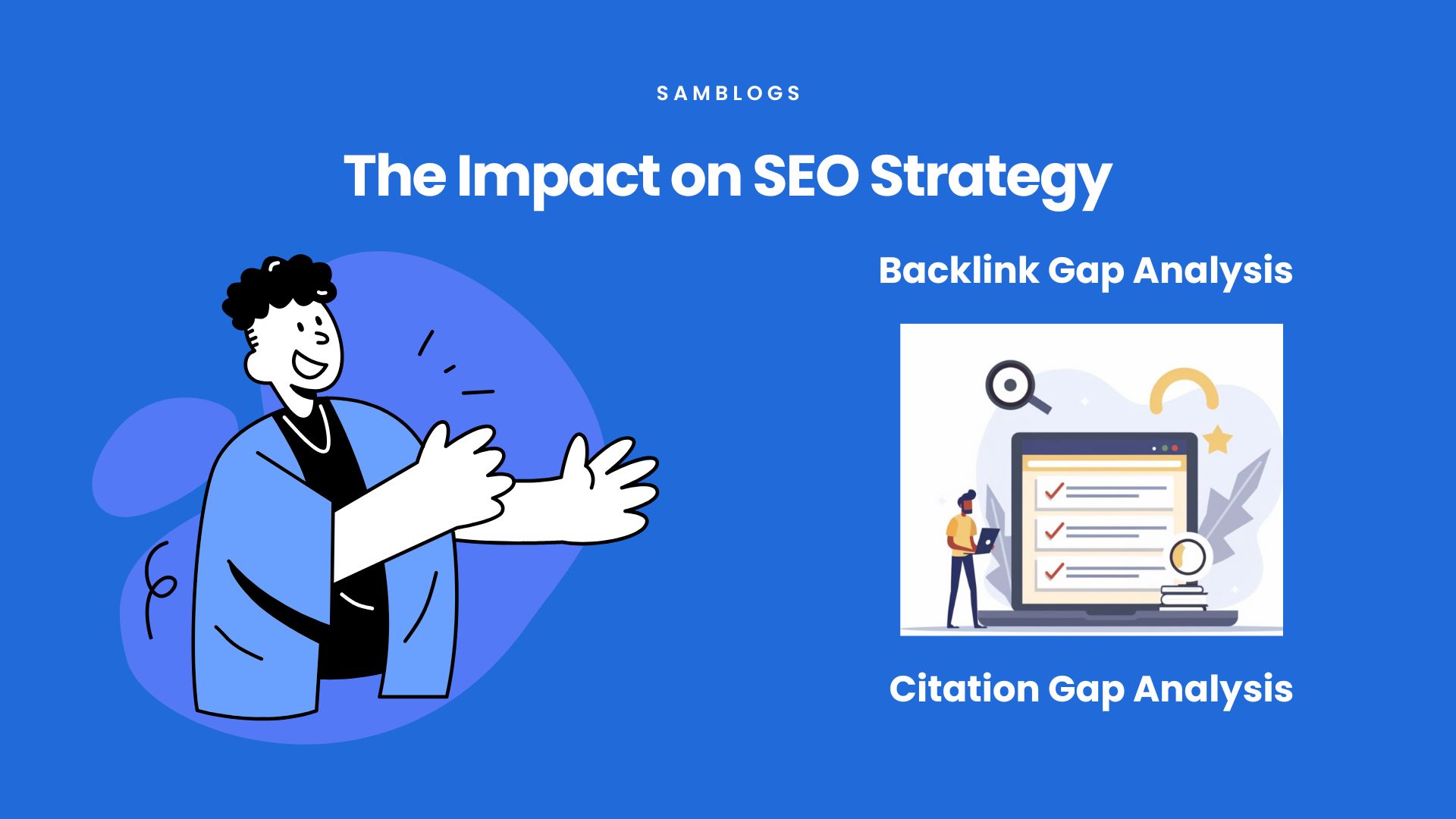 SAMBLOGS

The Impact on SEO Strategy

Backlink Gap Analysis

Citation Gap Analysis